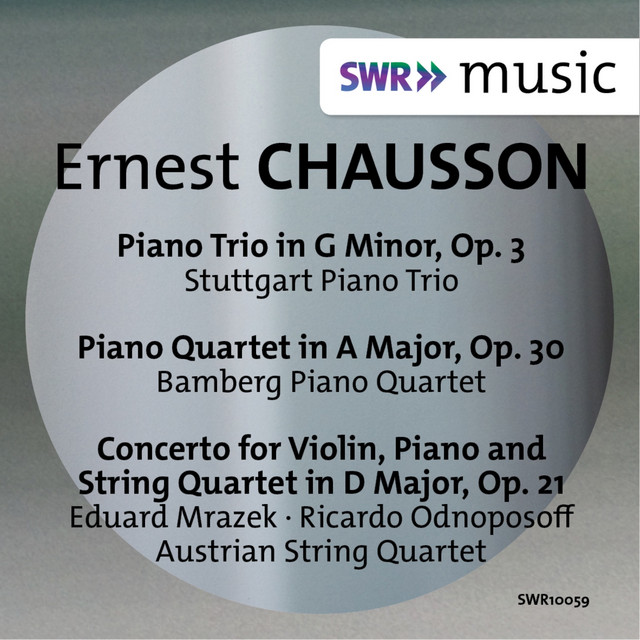 SWR» music

Ernest CHAUSSON

Piano Trio in G Minor, Op. 3
Stuttgart Piano Trio

Piano Quartet in A Major, Op. 30
Bamberg Piano Quartet

Concerto for Violin, Piano and String Quartet in D Major, Op. 21
Eduard Mrazek · Ricardo Odnoposoff
Austrian String Quartet

SWR10059